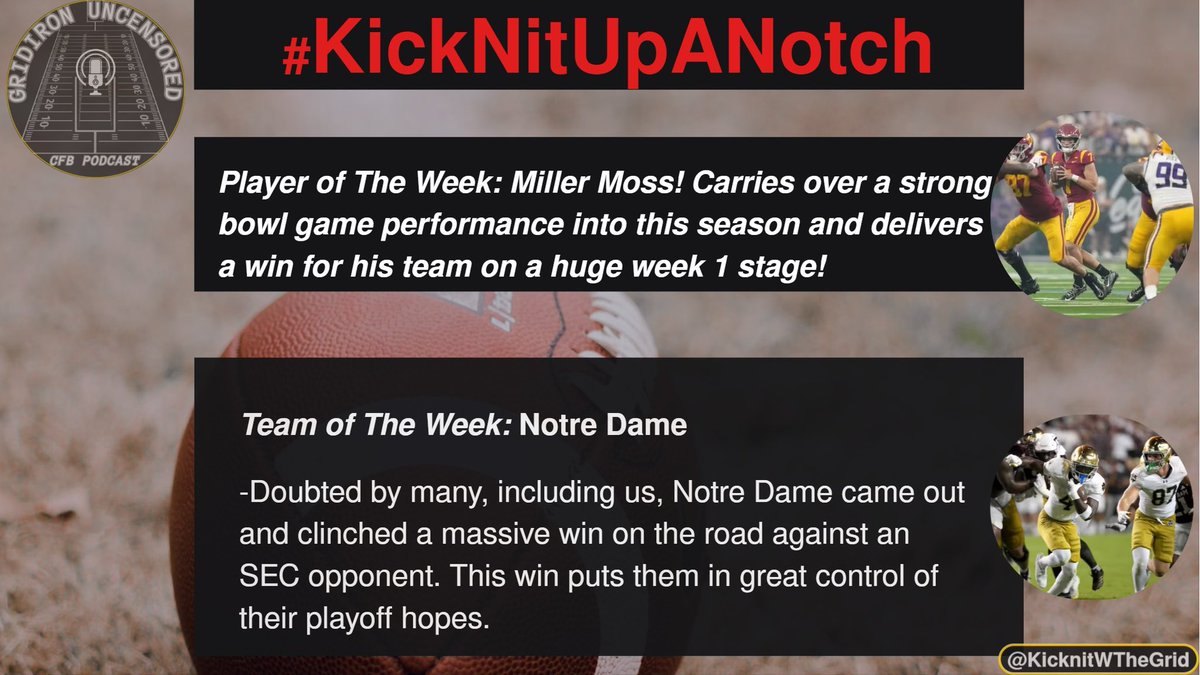 GRIDIRON UNCENSORED
CFB PODCAST

#KickNitUpANotch

Player of The Week: Miller Moss! Carries over a strong bowl game performance into this season and delivers a win for his team on a huge week 1 stage!

Team of The Week: Notre Dame

-Doubted by many, including us, Notre Dame came out and clinched a massive win on the road against an SEC opponent. This win puts them in great control of their playoff hopes.

@KicknitWTheGrid